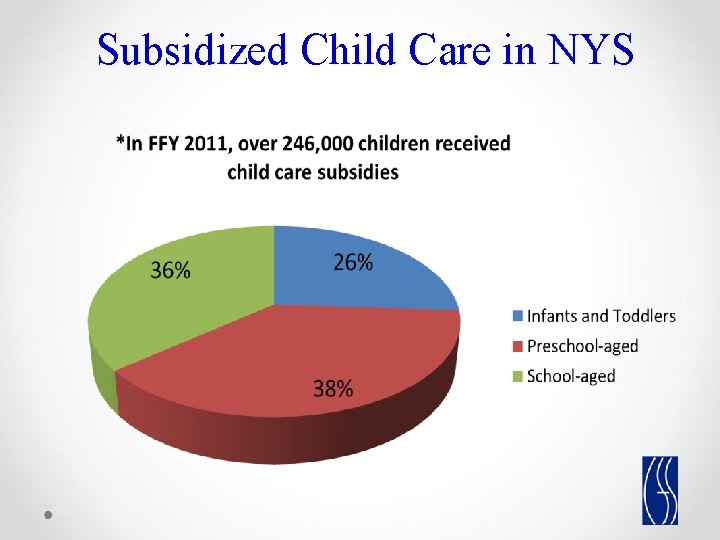 Subsidized Child Care in NYS

*In FFY 2011, over 246,000 children received child care subsidies

36%

26%

38%

Infants and Toddlers

Preschool-aged

School-aged